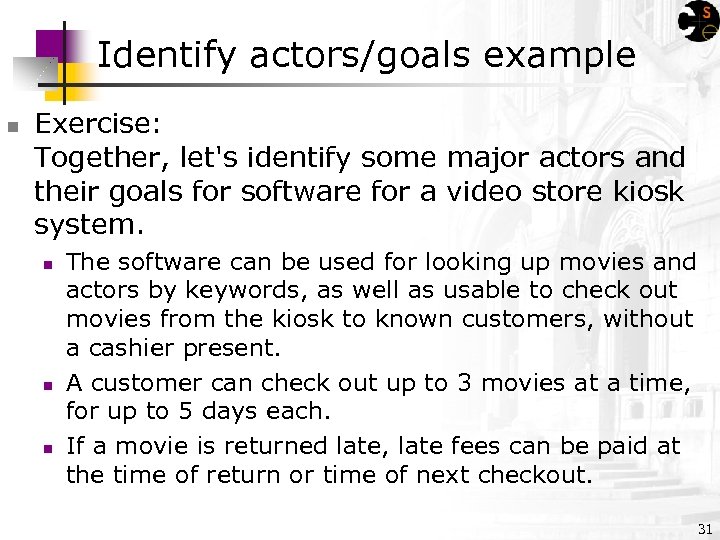 Identify actors/goals example

Exercise:
Together, let's identify some major actors and their goals for software for a video store kiosk system.

The software can be used for looking up movies and actors by keywords, as well as usable to check out movies from the kiosk to known customers, without a cashier present.

A customer can check out up to 3 movies at a time, for up to 5 days each.

If a movie is returned late, late fees can be paid at the time of return or time of next checkout.

31